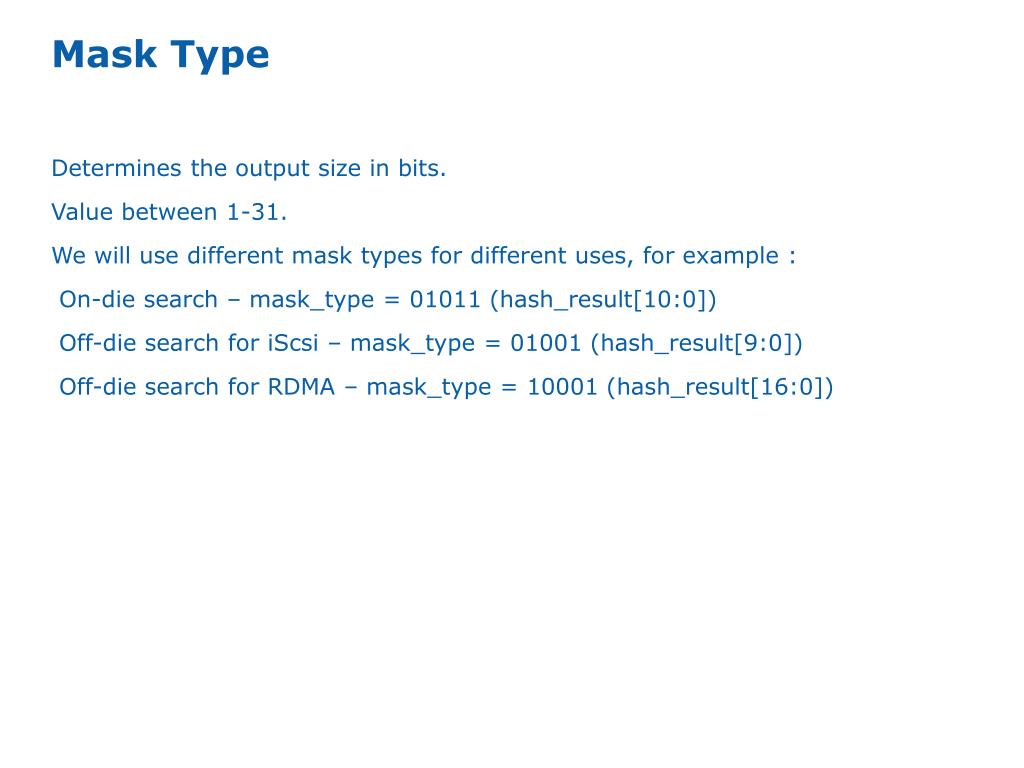 Mask Type

Determines the output size in bits.

Value between 1-31.

We will use different mask types for different uses, for example :

On-die search – mask_type = 01011 (hash_result[10:0])

Off-die search for iScsi – mask_type = 01001 (hash_result[9:0])

Off-die search for RDMA – mask_type = 10001 (hash_result[16:0])